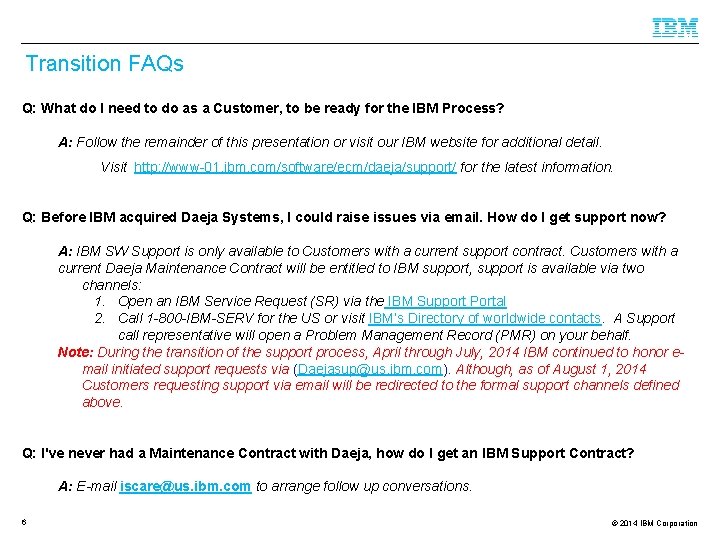 IBM

Transition FAQs

Q: What do I need to do as a Customer, to be ready for the IBM Process?

A: Follow the remainder of this presentation or visit our IBM website for additional detail.

Visit http://www-01.ibm.com/software/ecm/daeja/support/ for the latest information.

Q: Before IBM acquired Daeja Systems, I could raise issues via email. How do I get support now?

A: IBM SW Support is only available to Customers with a current support contract. Customers with a current Daeja Maintenance Contract will be entitled to IBM support, support is available via two channels:

1. Open an IBM Service Request (SR) via the IBM Support Portal
2. Call 1-800-IBM-SERV for the US or visit IBM's Directory of worldwide contacts. A Support call representative will open a Problem Management Record (PMR) on your behalf.

Note: During the transition of the support process, April through July, 2014 IBM continued to honor e-mail initiated support requests via (Daejasup@us.ibm.com). Although, as of August 1, 2014 Customers requesting support via email will be redirected to the formal support channels defined above.

Q: I've never had a Maintenance Contract with Daeja, how do I get an IBM Support Contract?

A: E-mail iscare@us.ibm.com to arrange follow up conversations.

6

© 2014 IBM Corporation